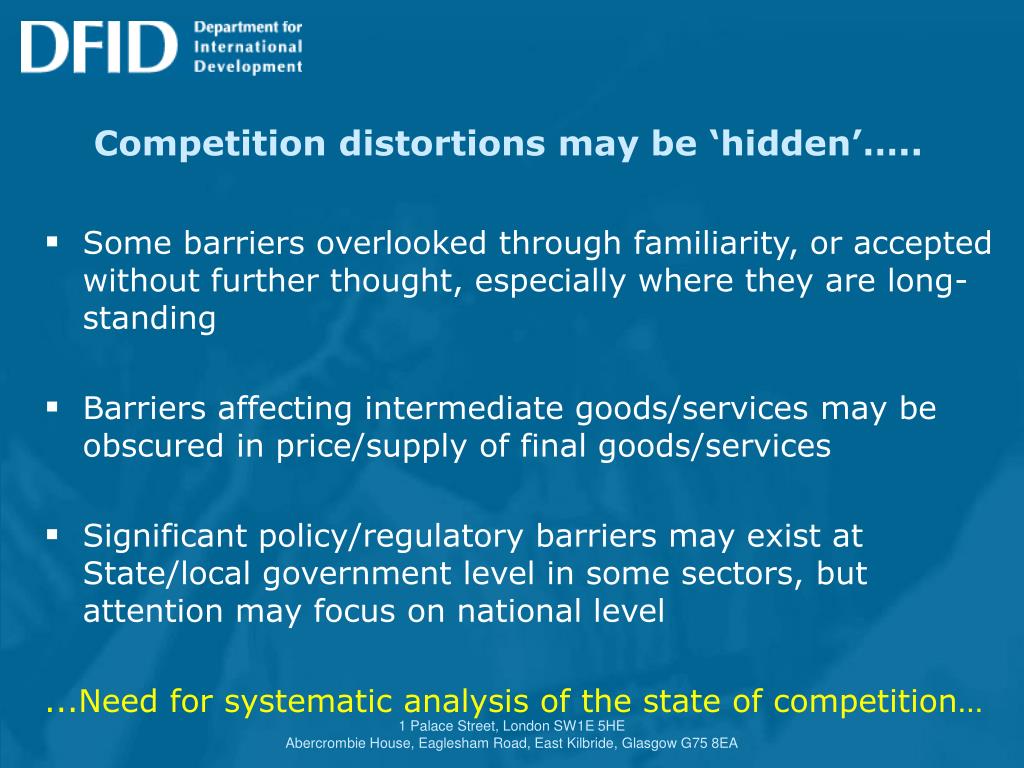 DFID Department for International Development

Competition distortions may be ‘hidden’…..

▪ Some barriers overlooked through familiarity, or accepted without further thought, especially where they are long-standing

▪ Barriers affecting intermediate goods/services may be obscured in price/supply of final goods/services

▪ Significant policy/regulatory barriers may exist at State/local government level in some sectors, but attention may focus on national level

...Need for systematic analysis of the state of competition…

1 Palace Street, London SW1E 5HE
Abercrombie House, Eaglesham Road, East Kilbride, Glasgow G75 8EA